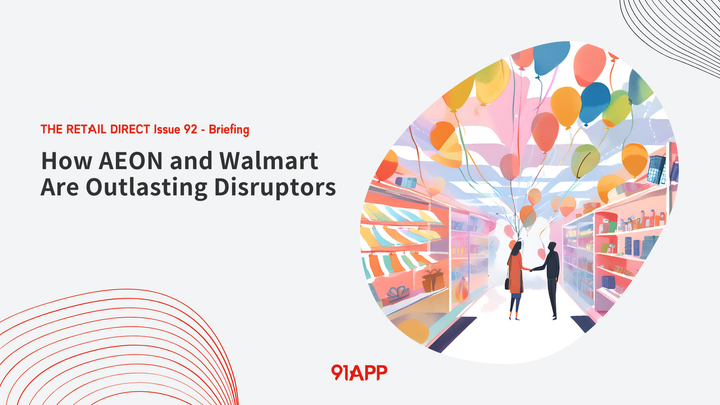 THE RETAIL DIRECT Issue 92 - Briefing

How AEON and Walmart Are Outlasting Disruptors

91APP